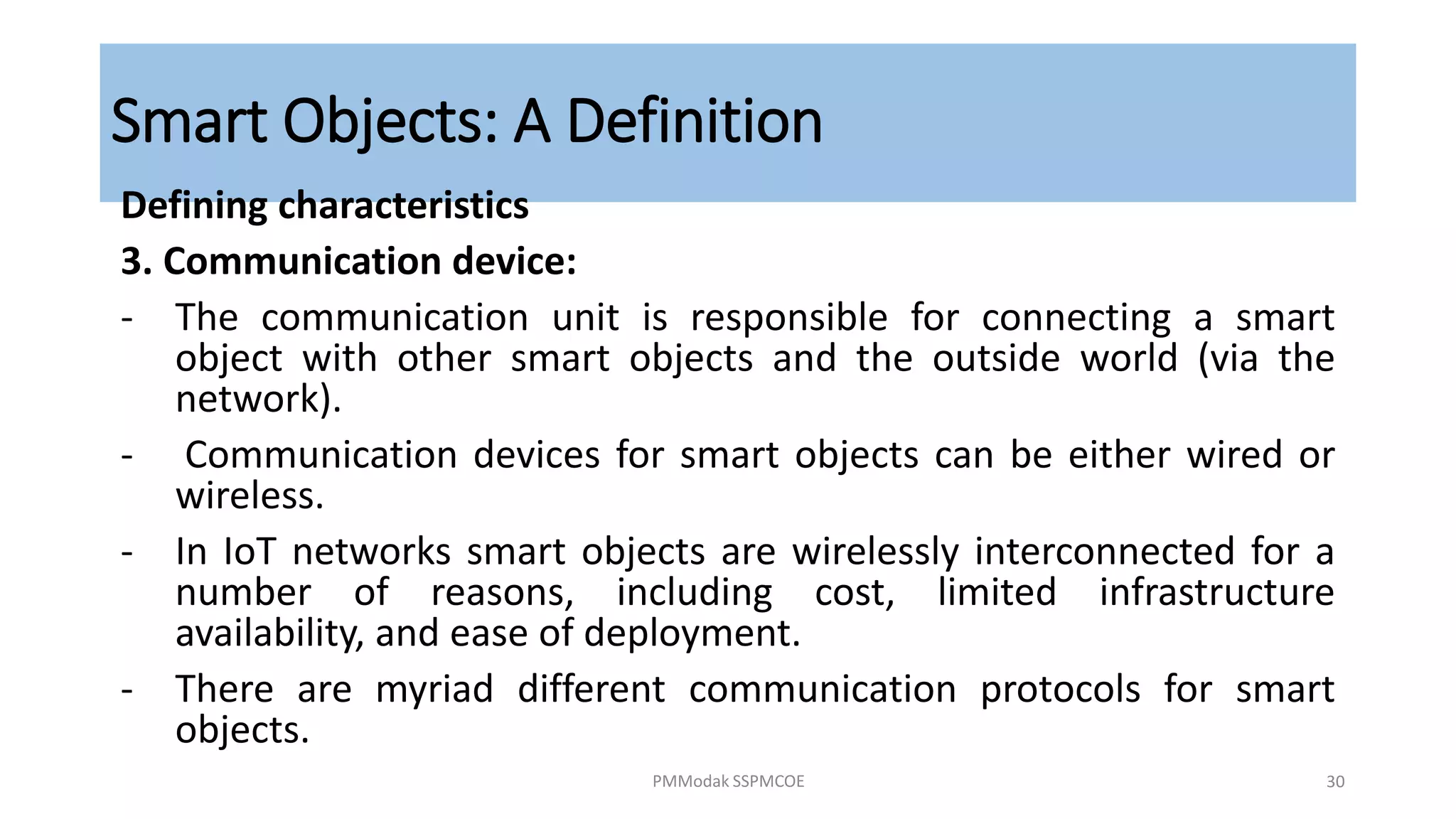 Smart Objects: A Definition

Defining characteristics

3. Communication device:

- The communication unit is responsible for connecting a smart object with other smart objects and the outside world (via the network).

- Communication devices for smart objects can be either wired or wireless.

- In IoT networks smart objects are wirelessly interconnected for a number of reasons, including cost, limited infrastructure availability, and ease of deployment.

- There are myriad different communication protocols for smart objects.

PMModak SSPMCOE

30